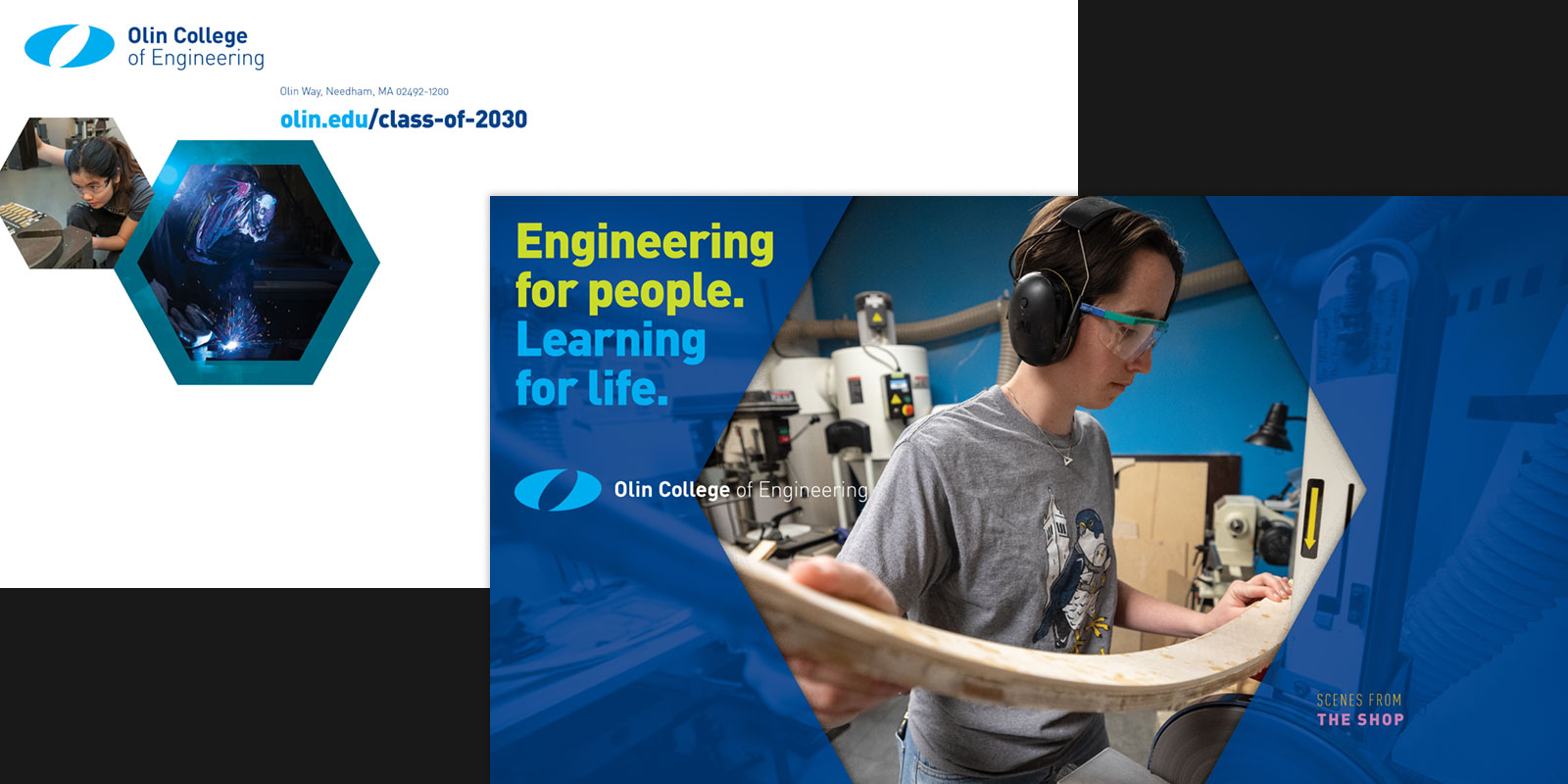 Olin College
of Engineering

Olin Way, Needham, MA 02492-1200

olin.edu/class-of-2030

Engineering
for people.
Learning
for life.

Olin College of Engineering

SCENES FROM
THE SHOP